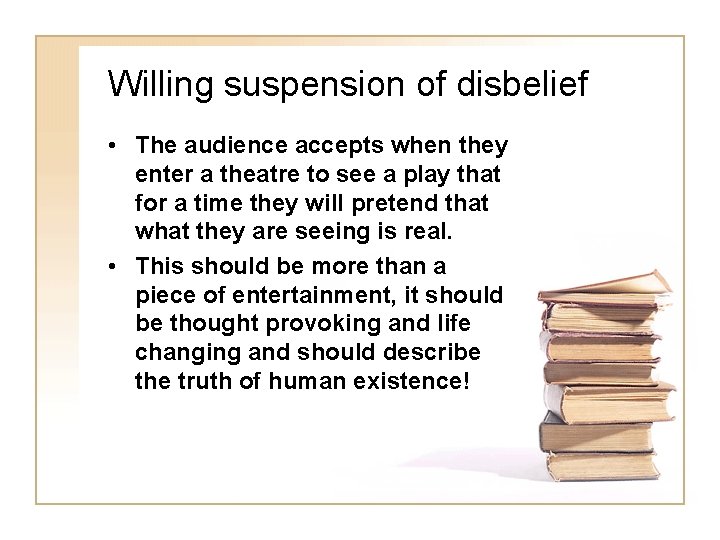 Willing suspension of disbelief

• The audience accepts when they enter a theatre to see a play that for a time they will pretend that what they are seeing is real.

• This should be more than a piece of entertainment, it should be thought provoking and life changing and should describe the truth of human existence!